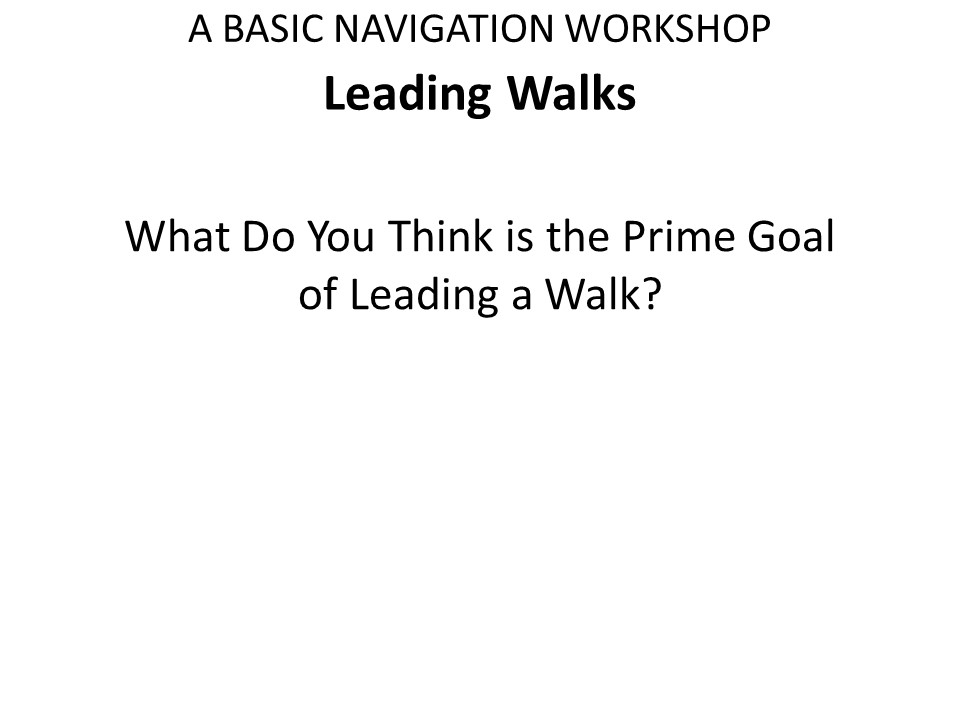 A BASIC NAVIGATION WORKSHOP

Leading Walks

What Do You Think is the Prime Goal of Leading a Walk?